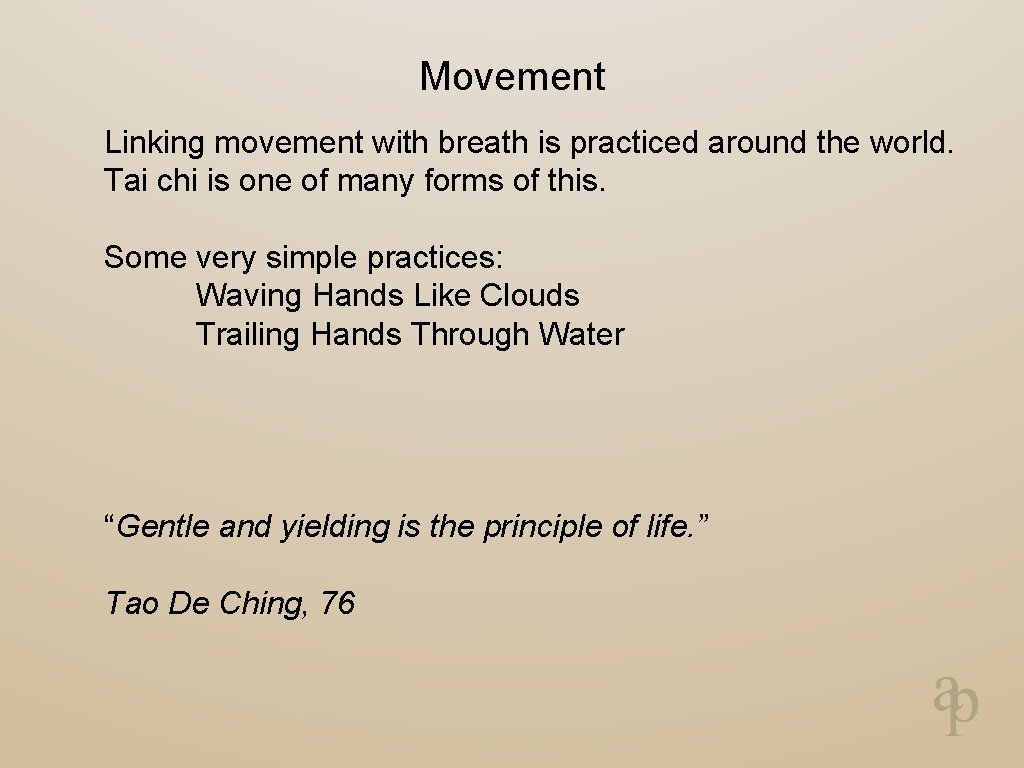 Movement

Linking movement with breath is practiced around the world. Tai chi is one of many forms of this.

Some very simple practices:
Waving Hands Like Clouds
Trailing Hands Through Water

“Gentle and yielding is the principle of life.”

Tao De Ching, 76

ap